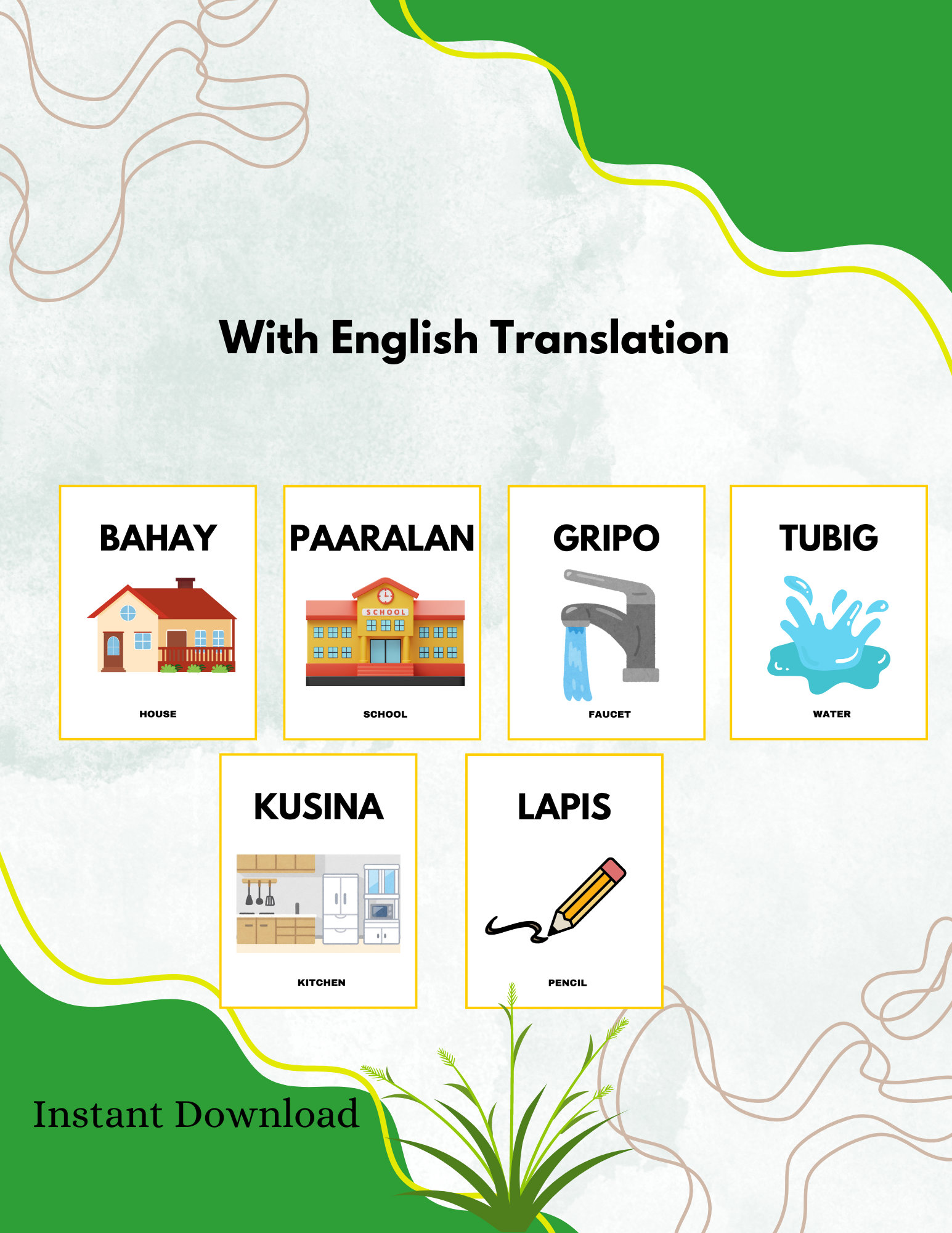 With English Translation

BAHAY

HOUSE

PAARALAN

SCHOOL

SCHOOL

GRIPO

FAUCET

TUBIG

WATER

KUSINA

KITCHEN

LAPIS

PENCIL

Instant Download